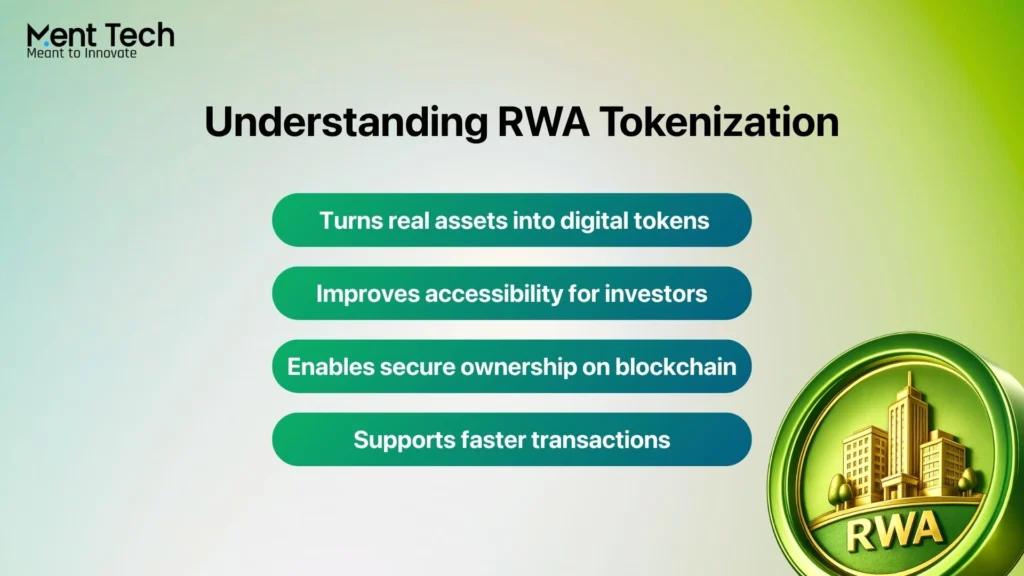 Ment Tech
Meant to Innovate

Understanding RWA Tokenization

Turns real assets into digital tokens

Improves accessibility for investors

Enables secure ownership on blockchain

Supports faster transactions

RWA